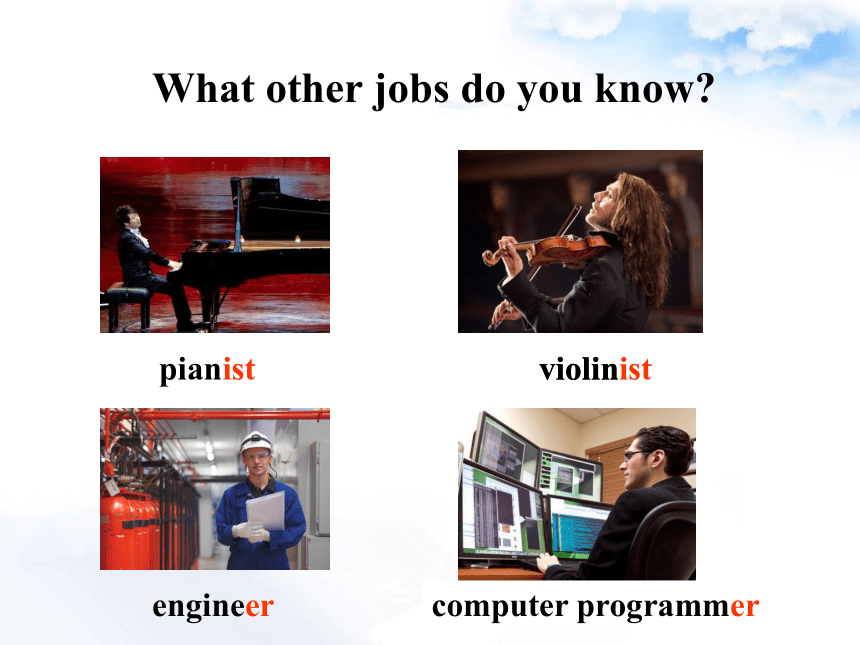 What other jobs do you know?

pianist

violinist

engineer

computer programmer